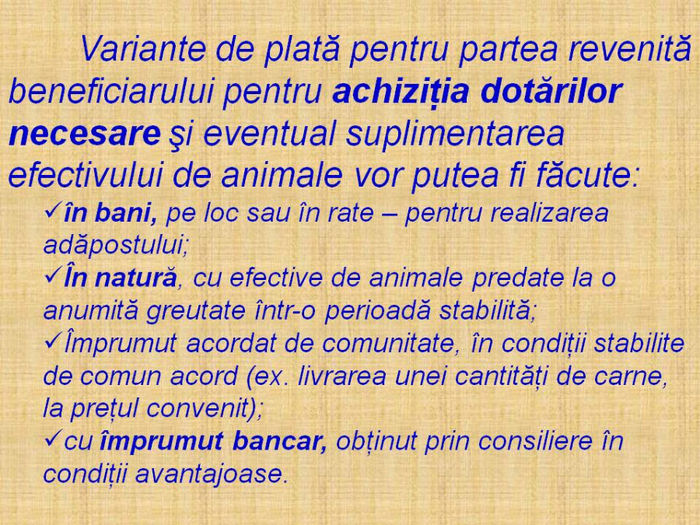 Variante de plată pentru partea revenită beneficiarului pentru achiziția dotărilor necesare şi eventual suplimentarea efectivului de animale vor putea fi făcute:

✓în bani, pe loc sau în rate – pentru realizarea adăpostului;
✓În natură, cu efective de animale predate la o anumită greutate într-o perioadă stabilită;
✓Împrumut acordat de comunitate, în condiții stabilite de comun acord (ex. livrarea unei cantități de carne, la prețul convenit);
✓cu împrumut bancar, obținut prin consiliere în condiții avantajoase.